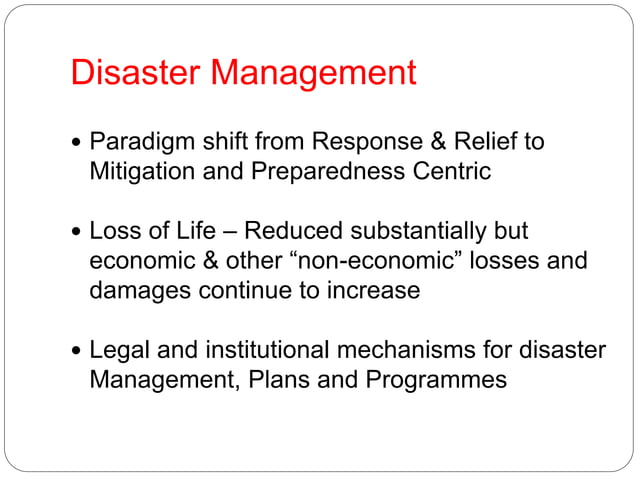 Disaster Management

• Paradigm shift from Response & Relief to Mitigation and Preparedness Centric

• Loss of Life – Reduced substantially but economic & other “non-economic” losses and damages continue to increase

• Legal and institutional mechanisms for disaster Management, Plans and Programmes